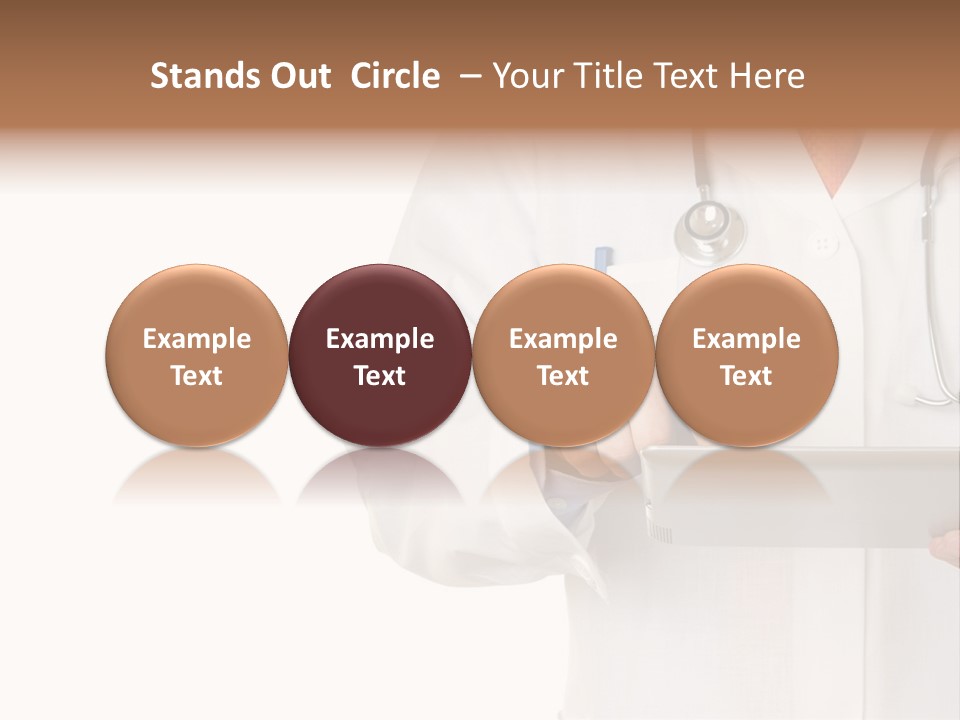 Stands Out Circle – Your Title Text Here

Example Text

Example Text

Example Text

Example Text